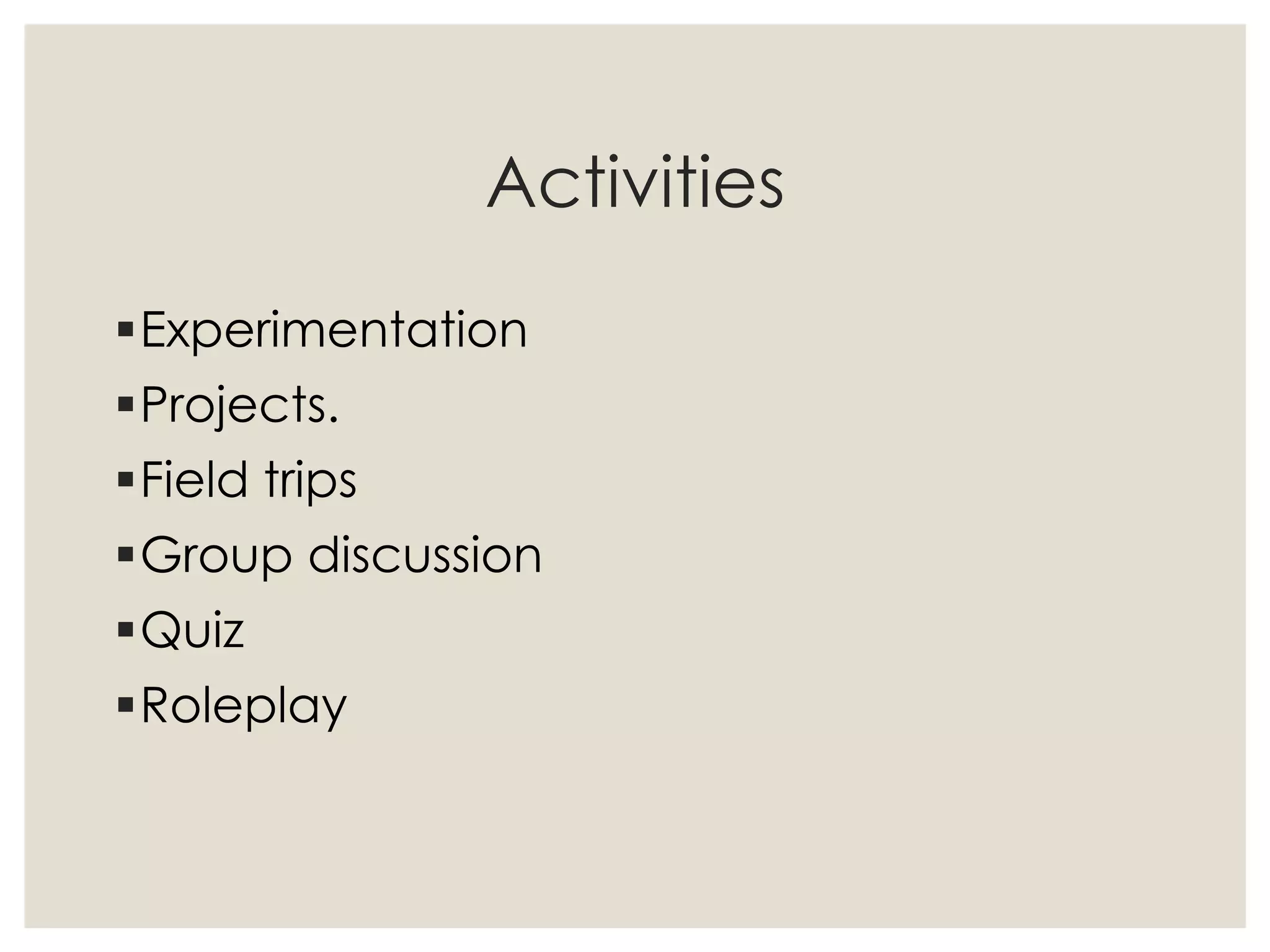 Activities

▪ Experimentation
▪ Projects.
▪ Field trips
▪ Group discussion
▪ Quiz
▪ Roleplay